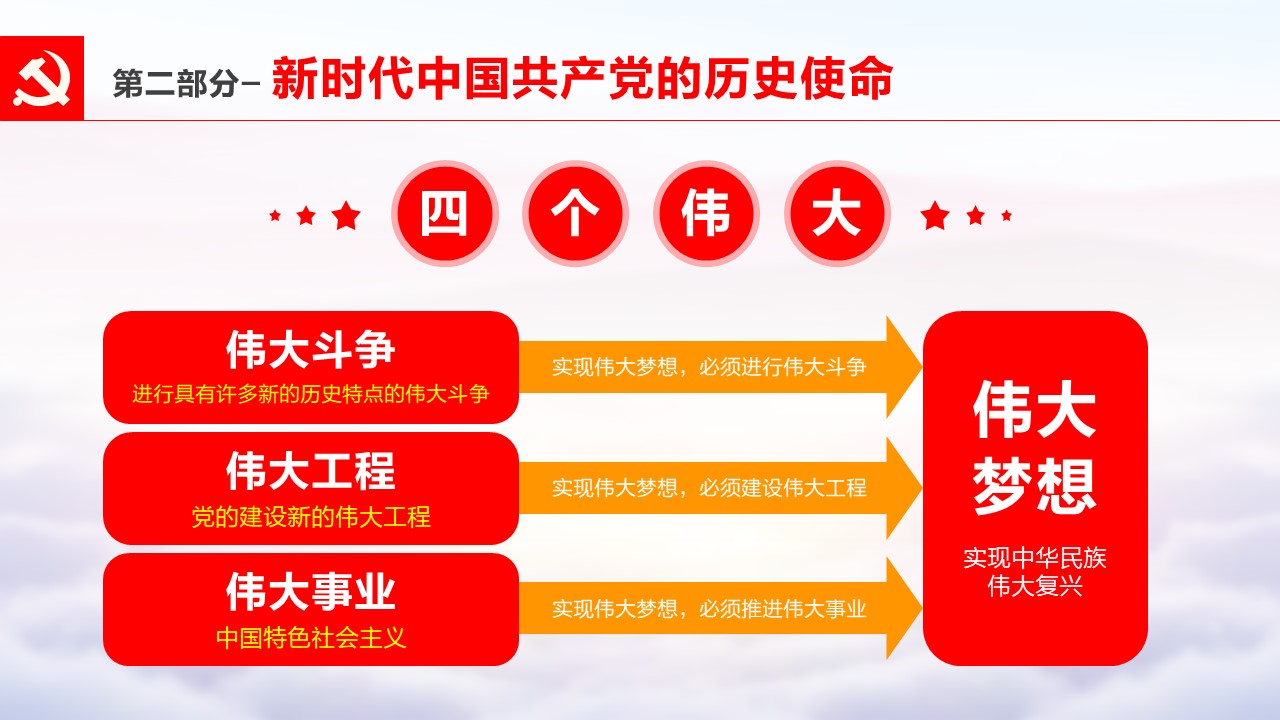 第二部分– 新时代中国共产党的历史使命

四 个 伟 大

伟大斗争
进行具有许多新的历史特点的伟大斗争

实现伟大梦想，必须进行伟大斗争

伟大工程
党的建设新的伟大工程

实现伟大梦想，必须建设伟大工程

伟大事业
中国特色社会主义

实现伟大梦想，必须推进伟大事业

伟大梦想
实现中华民族伟大复兴